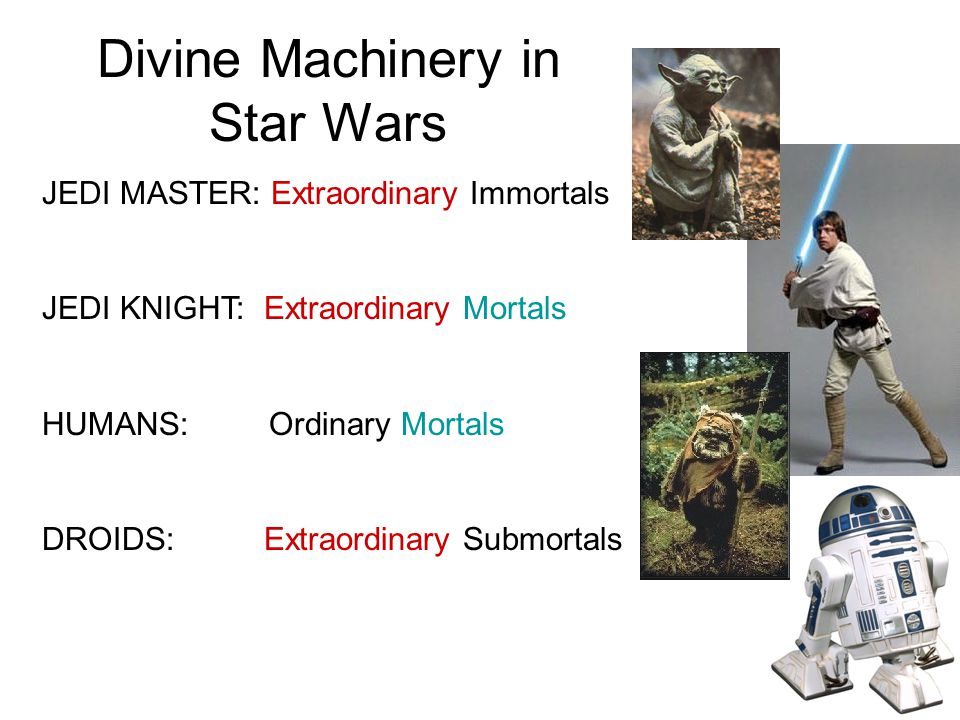 Divine Machinery in Star Wars

JEDI MASTER: Extraordinary Immortals

JEDI KNIGHT: Extraordinary Mortals

HUMANS: Ordinary Mortals

DROIDS: Extraordinary Submortals